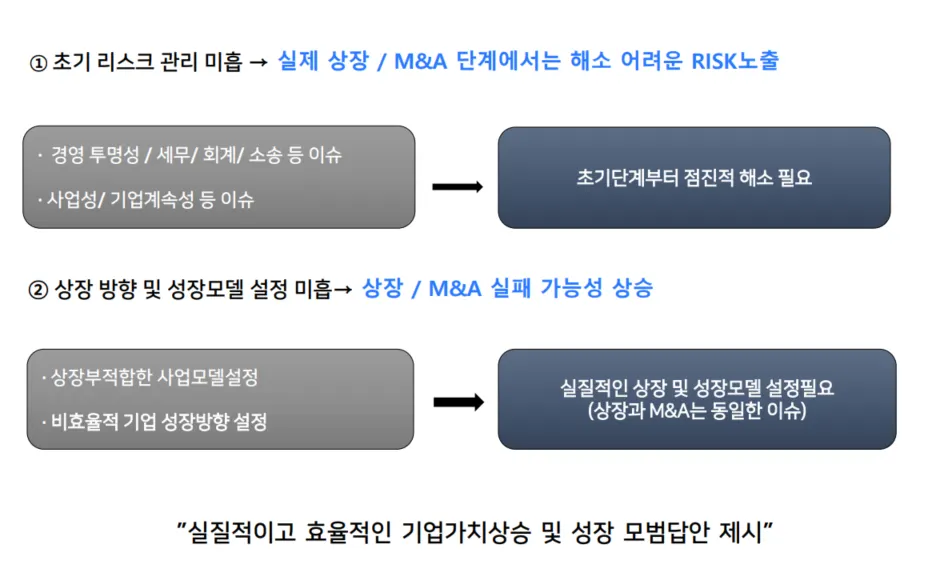 ① 초기 리스크 관리 미흡 → 실제 상장 / M&A 단계에서는 해소 어려운 RISK노출

· 경영 투명성 / 세무/ 회계/ 소송 등 이슈

· 사업성/ 기업계속성 등 이슈

초기단계부터 점진적 해소 필요

② 상장 방향 및 성장모델 설정 미흡→ 상장 / M&A 실패 가능성 상승

· 상장부적합한 사업모델설정

· 비효율적 기업 성장방향 설정

실질적인 상장 및 성장모델 설정필요
(상장과 M&A는 동일한 이슈)

"실질적이고 효율적인 기업가치상승 및 성장 모범답안 제시"